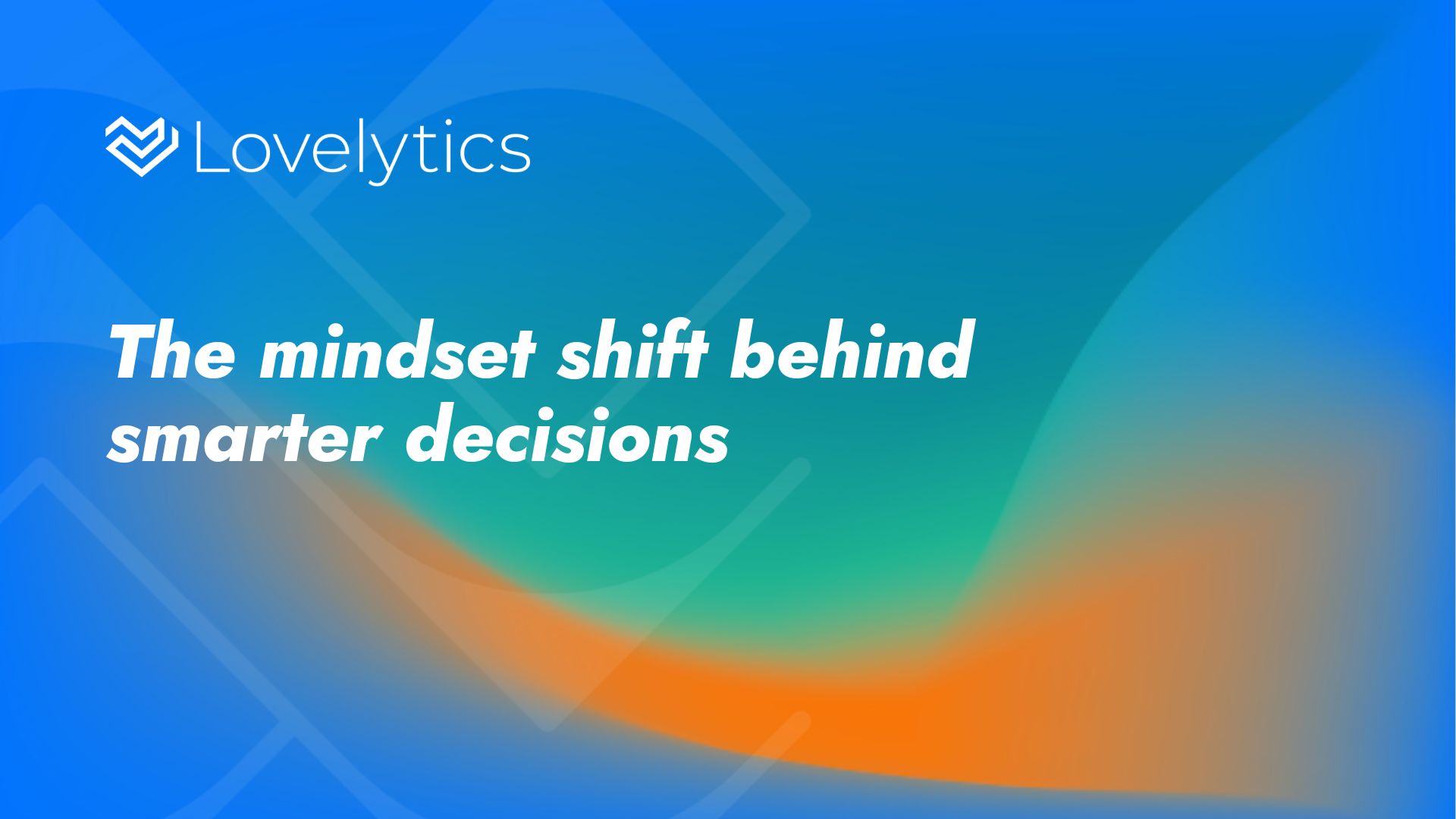 Lovelytics

The mindset shift behind smarter decisions